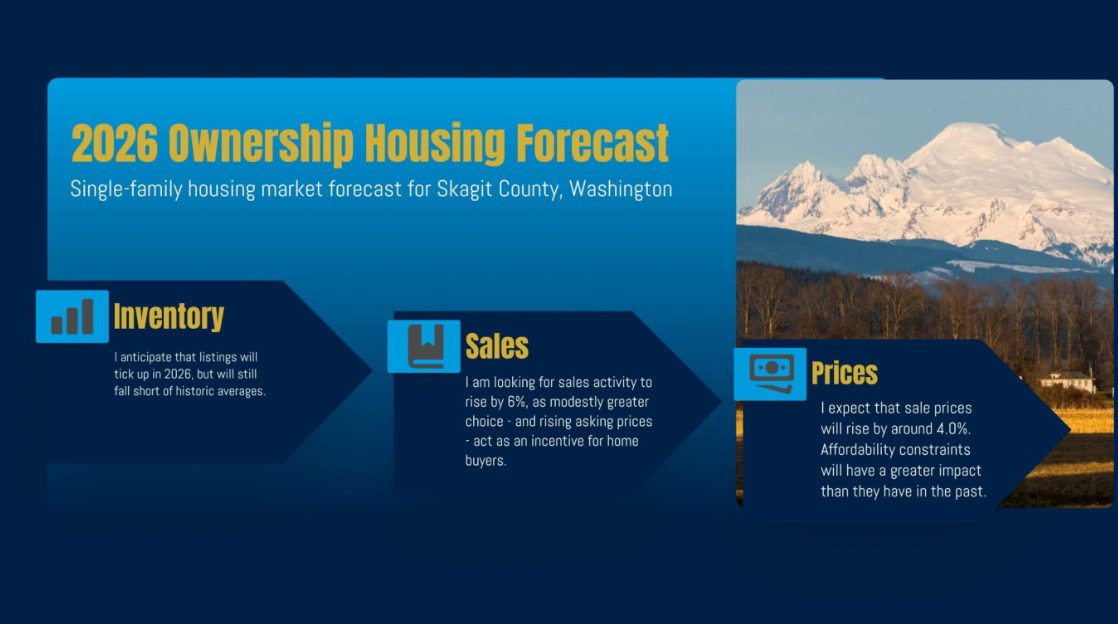 2026 Ownership Housing Forecast

Single-family housing market forecast for Skagit County, Washington

Inventory

I anticipate that listings will tick up in 2026, but will still fall short of historic averages.

Sales

I am looking for sales activity to rise by 6%, as modestly greater choice - and rising asking prices - act as an incentive for home buyers.

Prices

I expect that sale prices will rise by around 4.0%. Affordability constraints will have a greater impact than they have in the past.